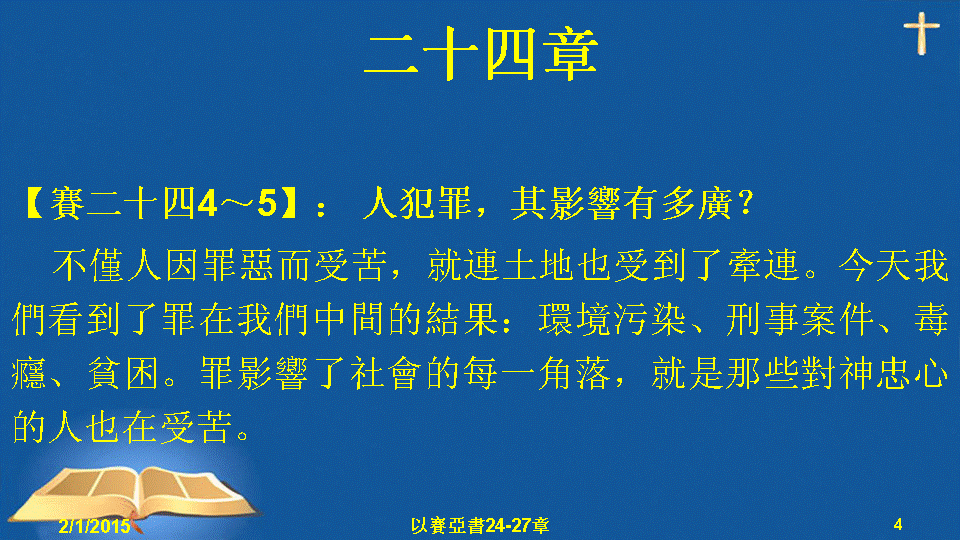 二十四章

【賽二十四4～5】： 人犯罪，其影響有多廣？

不僅人因罪惡而受苦，就連土地也受到了牽連。今天我們看到了罪在我們中間的結果：環境污染、刑事案件、毒癮、貧困。罪影響了社會的每一角落，就是那些對神忠心的人也在受苦。

2/1/2015

以賽亞書24-27章

4